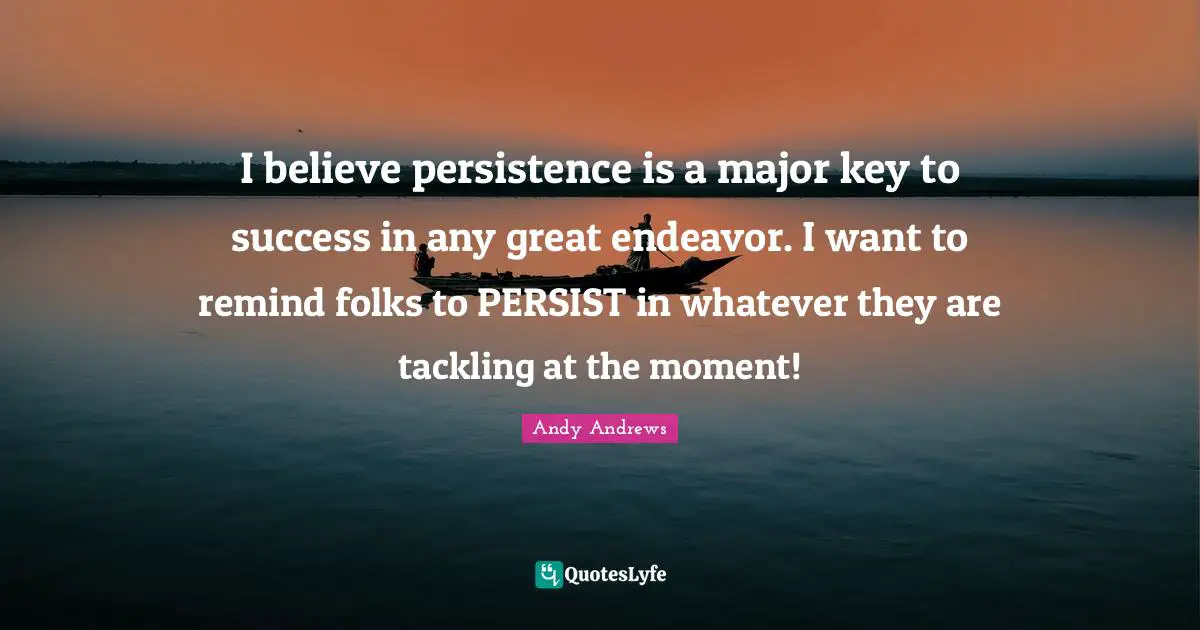 I believe persistence is a major key to success in any great endeavor. I want to remind folks to PERSIST in whatever they are tackling at the moment!

Andy Andrews

QuotesLyfe